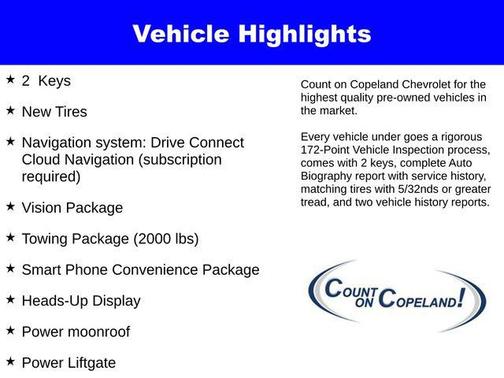 Vehicle Highlights

★ 2 Keys

★ New Tires

★ Navigation system: Drive Connect Cloud Navigation (subscription required)

★ Vision Package

★ Towing Package (2000 lbs)

★ Smart Phone Convenience Package

★ Heads-Up Display

★ Power moonroof

★ Power Liftgate

Count on Copeland Chevrolet for the highest quality pre-owned vehicles in the market.

Every vehicle under goes a rigorous 172-Point Vehicle Inspection process, comes with 2 keys, complete Auto Biography report with service history, matching tires with 5/32nds or greater tread, and two vehicle history reports.

COUNT ON COPELAND!